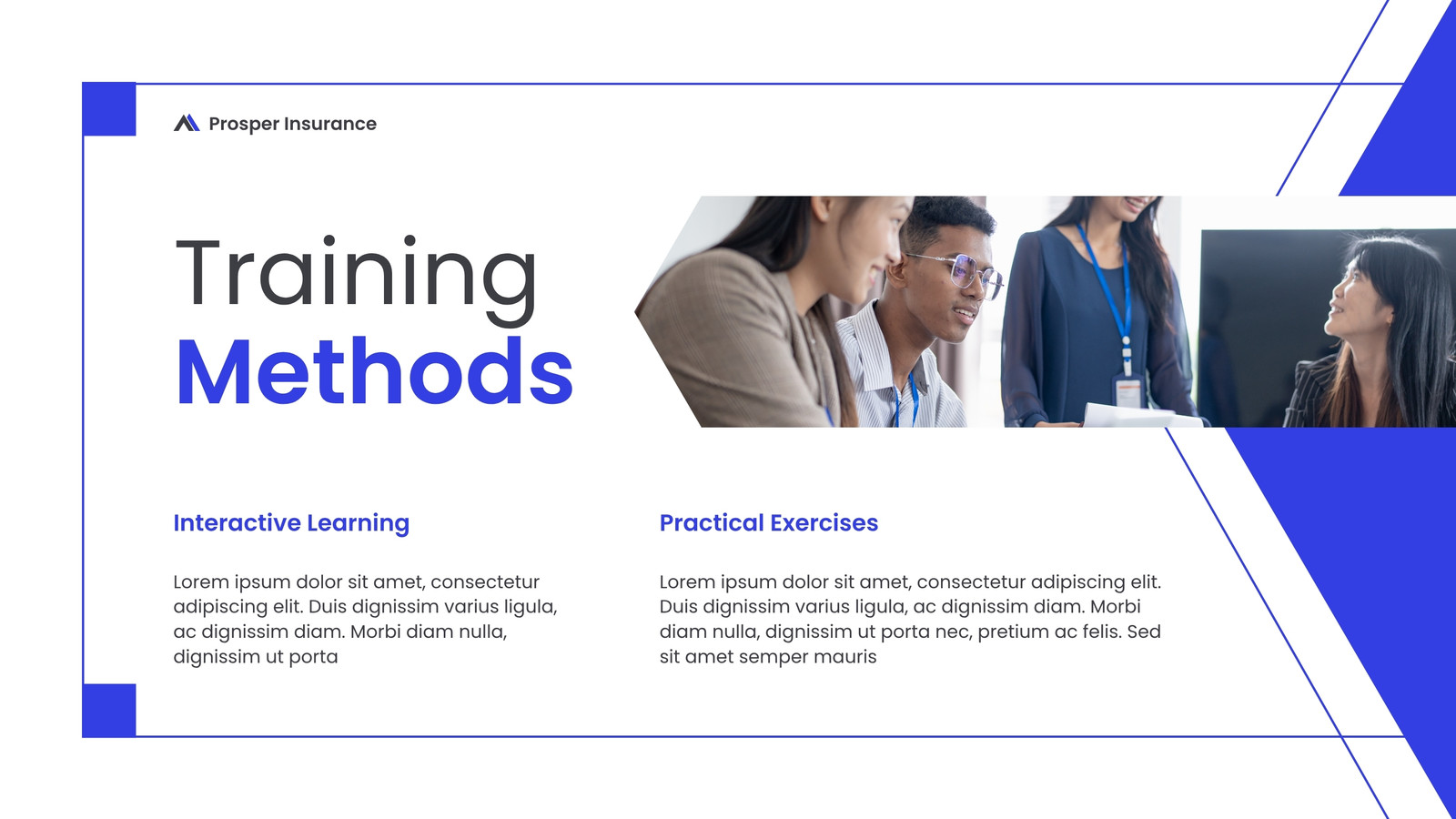 Prosper Insurance

Training
Methods

Interactive Learning

Lorem ipsum dolor sit amet, consectetur adipiscing elit. Duis dignissim varius ligula, ac dignissim diam. Morbi diam nulla, dignissim ut porta

Practical Exercises

Lorem ipsum dolor sit amet, consectetur adipiscing elit. Duis dignissim varius ligula, ac dignissim diam. Morbi diam nulla, dignissim ut porta nec, pretium ac felis. Sed sit amet semper mauris